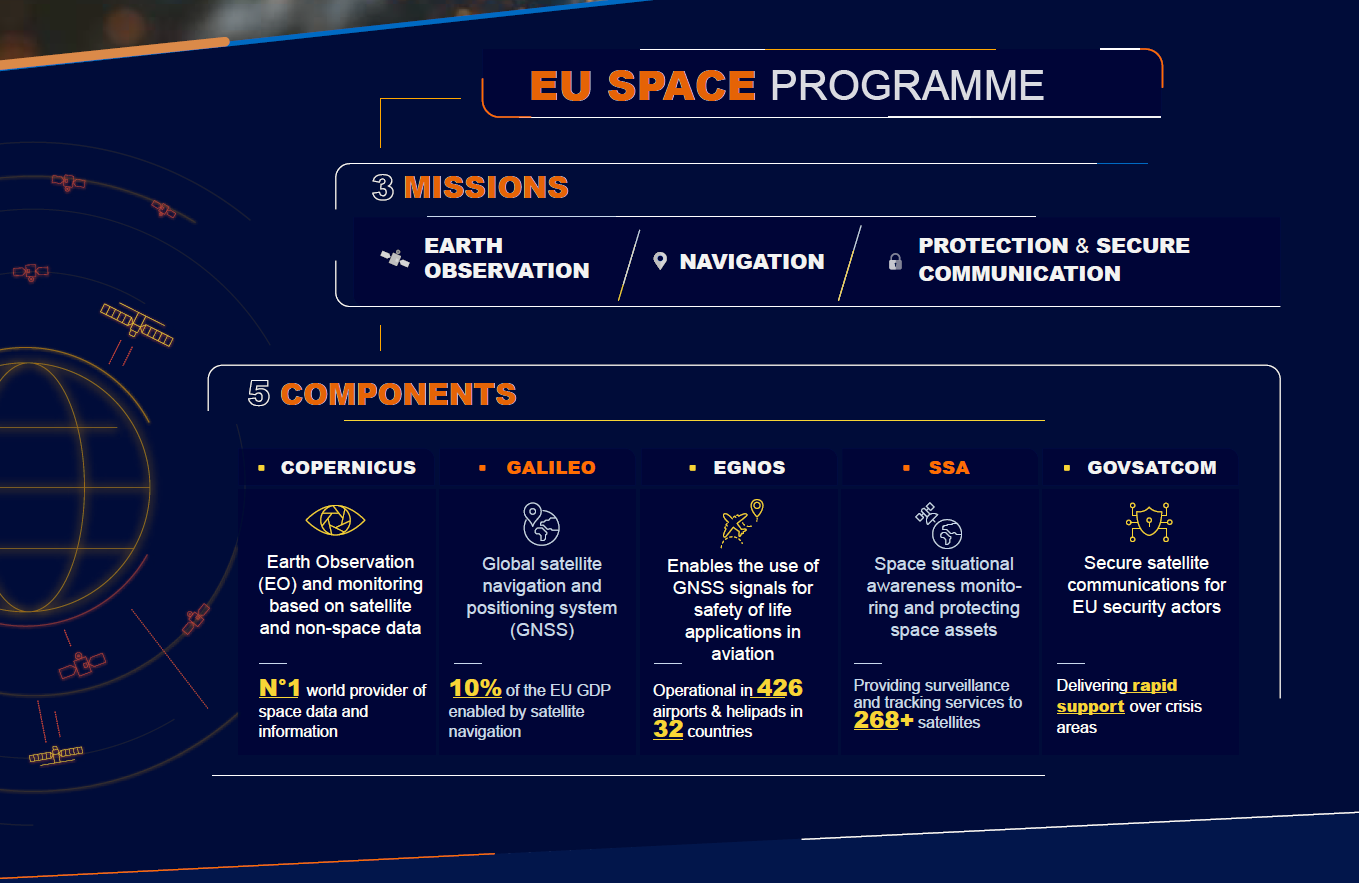 EU SPACE PROGRAMME

3 MISSIONS

EARTH OBSERVATION

NAVIGATION

PROTECTION & SECURE COMMUNICATION

5 COMPONENTS

COPERNICUS

Earth Observation (EO) and monitoring based on satellite and non-space data

N°1 world provider of space data and information

GALILEO

Global satellite navigation and positioning system (GNSS)

10% of the EU GDP enabled by satellite navigation

EGNOS

Enables the use of GNSS signals for safety of life applications in aviation

Operational in 426 airports & helipads in 32 countries

SSA

Space situational awareness monitoring and protecting space assets

Providing surveillance and tracking services to 268+ satellites

GOVSATCOM

Secure satellite communications for EU security actors

Delivering rapid support over crisis areas